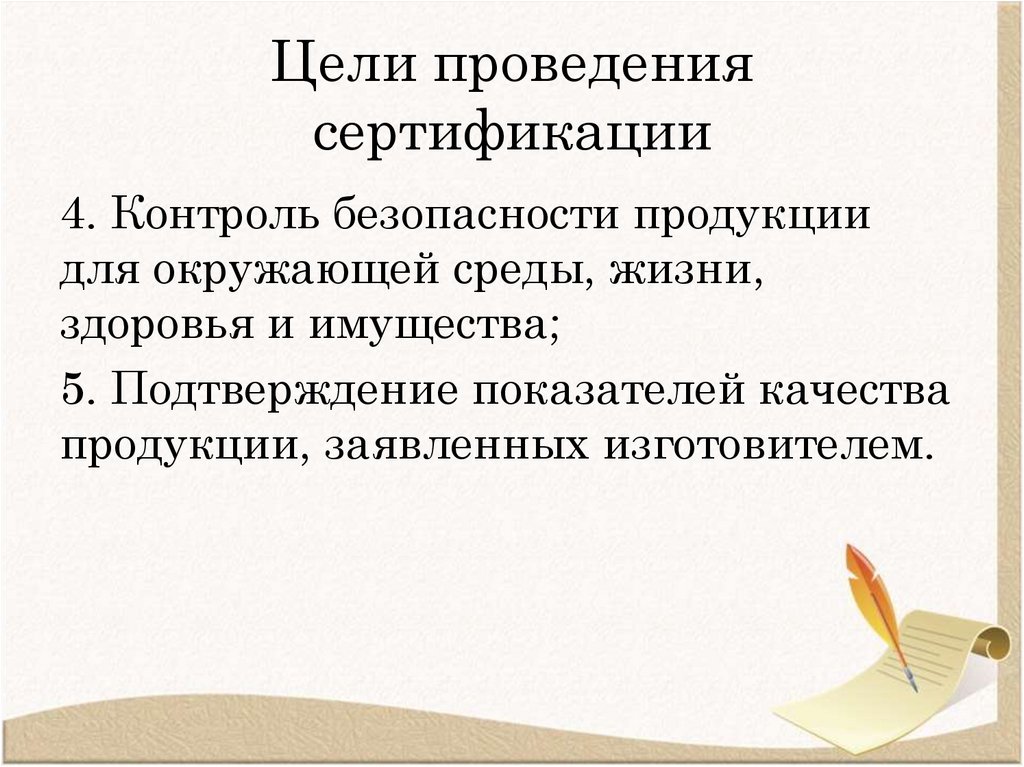 Цели проведения сертификации

4. Контроль безопасности продукции для окружающей среды, жизни, здоровья и имущества;

5. Подтверждение показателей качества продукции, заявленных изготовителем.